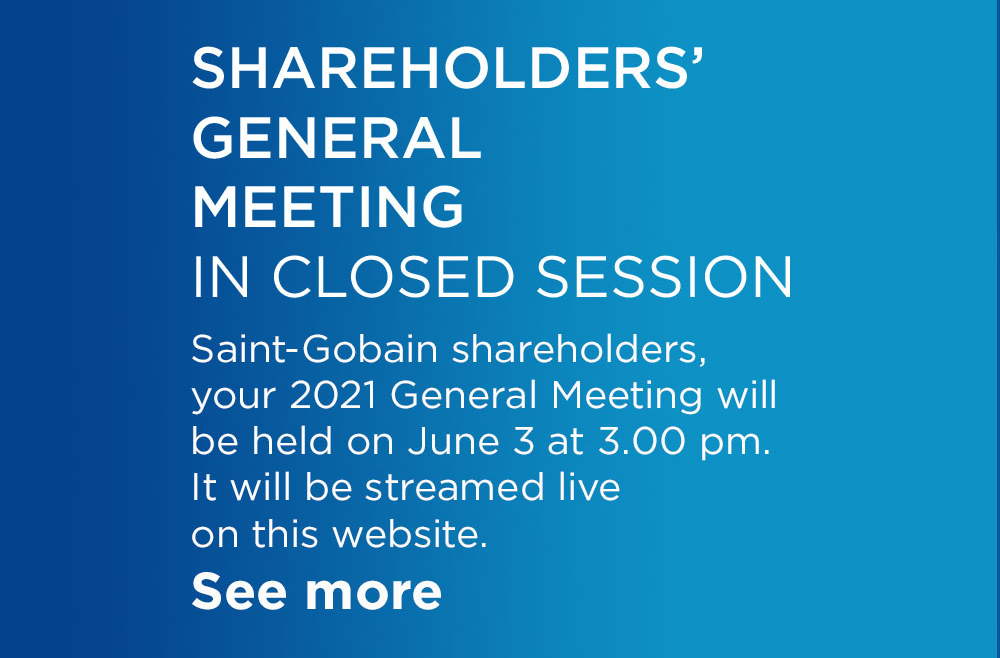 SHAREHOLDERS' GENERAL MEETING
IN CLOSED SESSION

Saint-Gobain shareholders, your 2021 General Meeting will be held on June 3 at 3.00 pm. It will be streamed live on this website.

See more